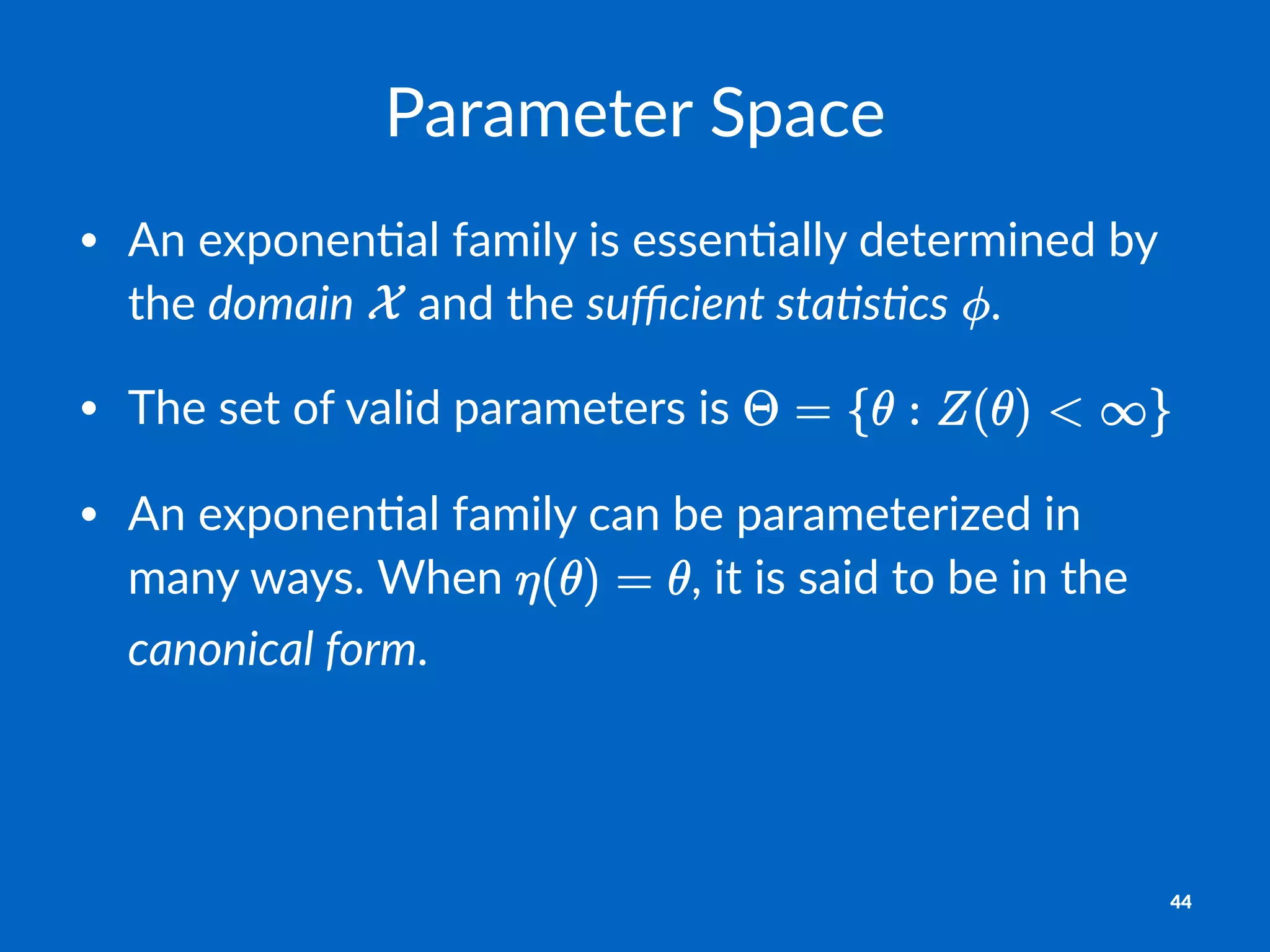 Parameter Space

• An exponential family is essentially determined by the domain $\mathcal{X}$ and the sufficient statistics $\phi$.

• The set of valid parameters is $\Theta = \{\theta : Z(\theta) < \infty\}$

• An exponential family can be parameterized in many ways. When $\eta(\theta) = \theta$, it is said to be in the canonical form.

44